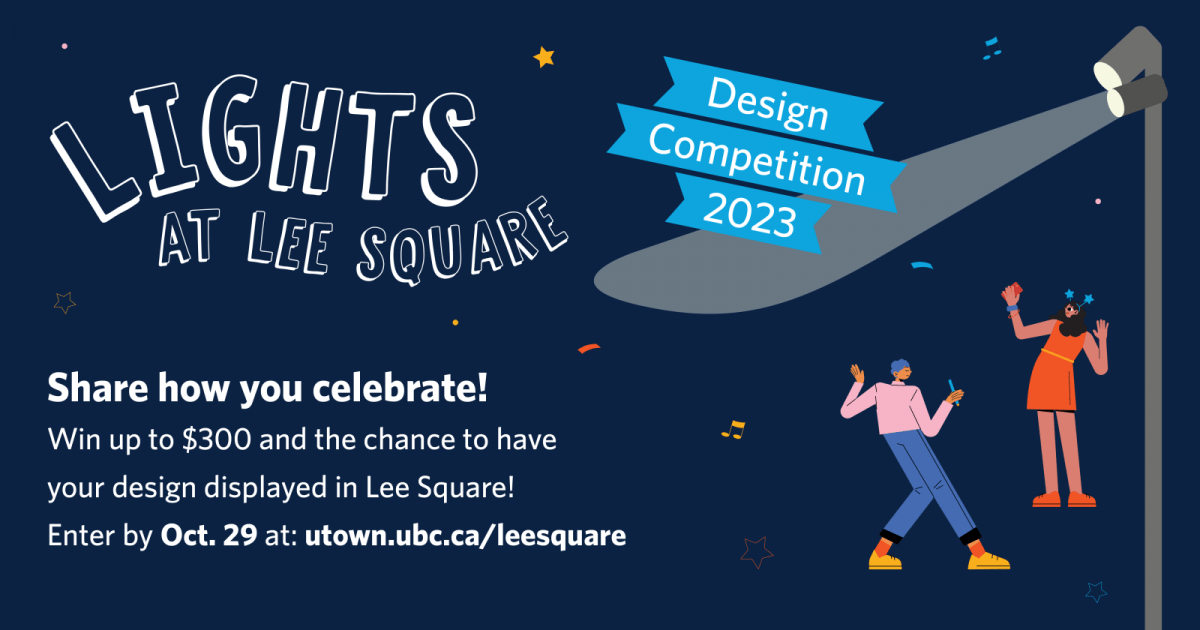 LIGHTS
AT LEE SQUARE

Design
Competition
2023

Share how you celebrate!

Win up to \$300 and the chance to have your design displayed in Lee Square!

Enter by Oct. 29 at: utown.ubc.ca/leesquare